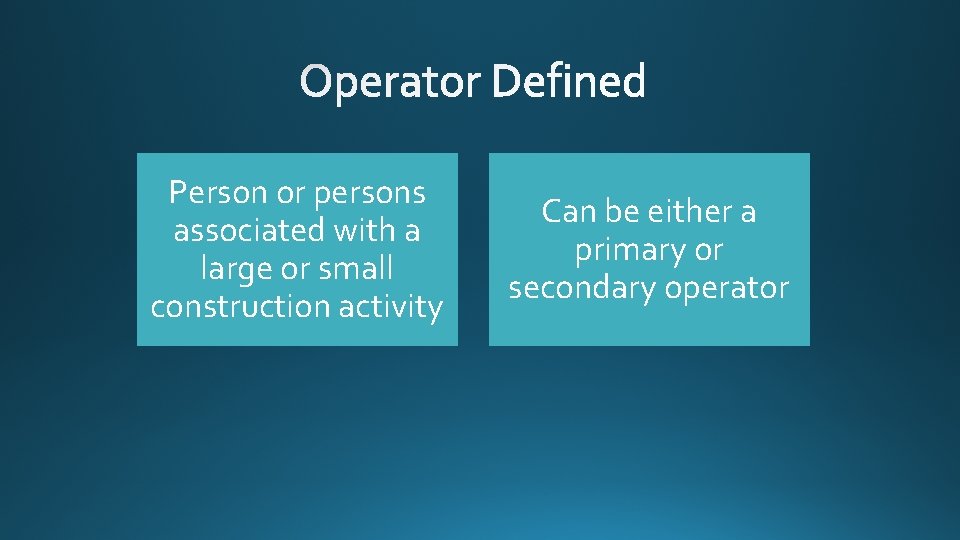 Operator Defined

Person or persons associated with a large or small construction activity

Can be either a primary or secondary operator